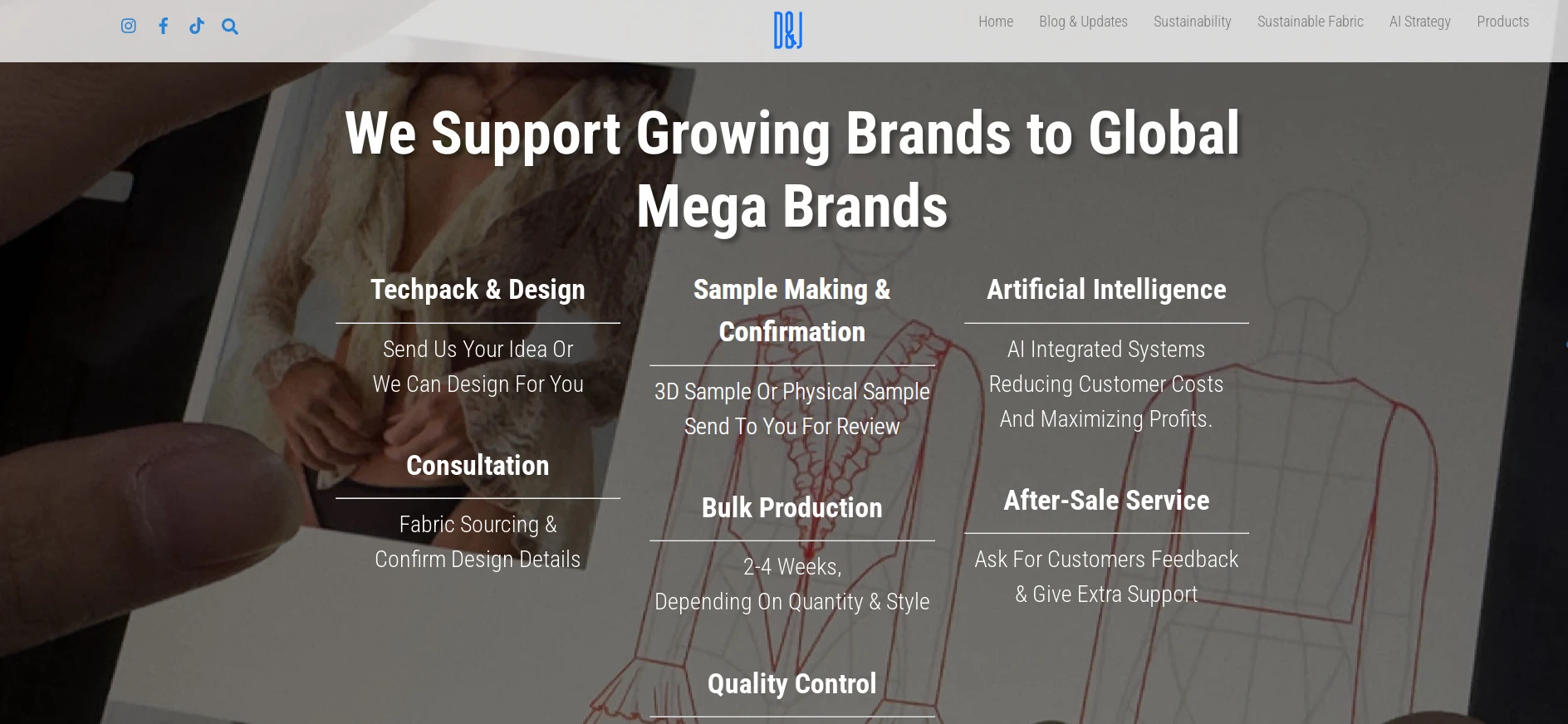 D&J

Home Blog & Updates Sustainability Sustainable Fabric AI Strategy Products

We Support Growing Brands to Global Mega Brands

Techpack & Design

Send Us Your Idea Or We Can Design For You

Consultation

Fabric Sourcing & Confirm Design Details

Sample Making & Confirmation

3D Sample Or Physical Sample Send To You For Review

Bulk Production

2-4 Weeks, Depending On Quantity & Style

Quality Control

Artificial Intelligence

AI Integrated Systems Reducing Customer Costs And Maximizing Profits.

After-Sale Service

Ask For Customers Feedback & Give Extra Support